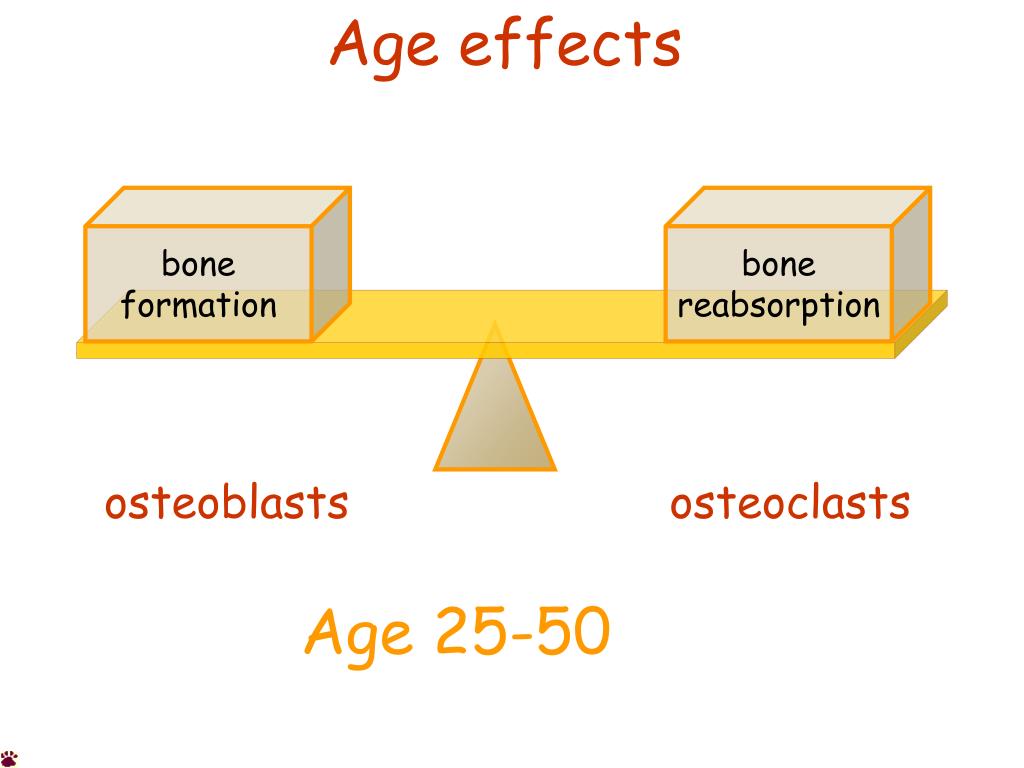 Age effects

bone formation

bone reabsorption

osteoblasts

osteoclasts

Age 25-50